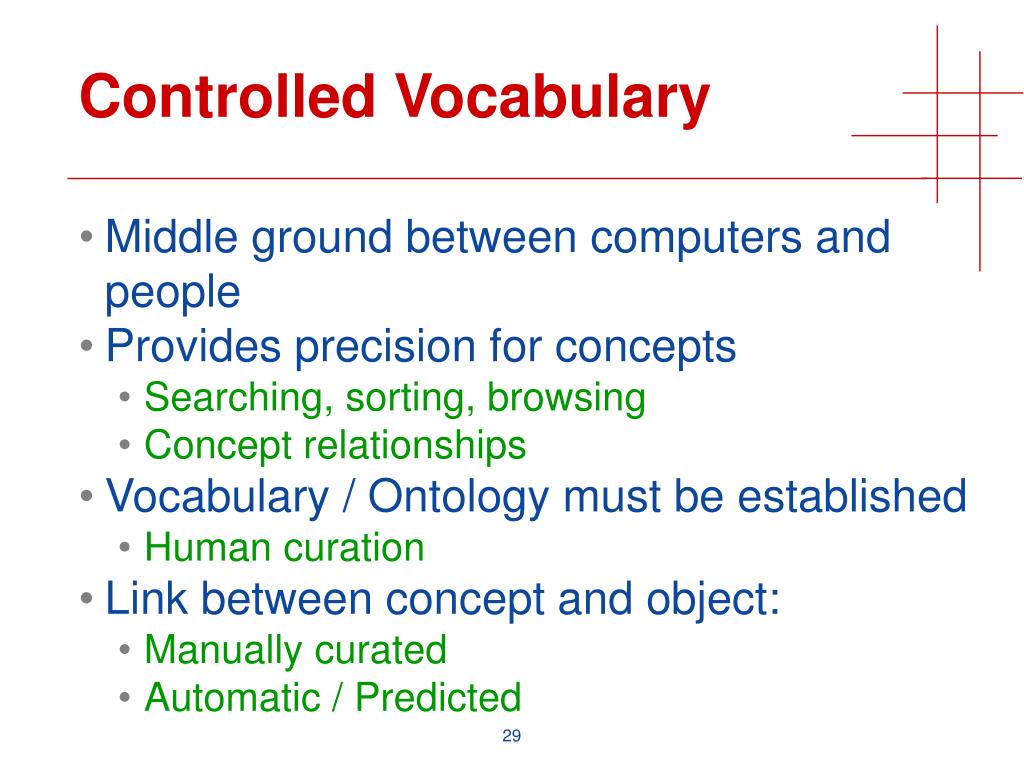 Controlled Vocabulary

• Middle ground between computers and people
• Provides precision for concepts
  • Searching, sorting, browsing
  • Concept relationships
• Vocabulary / Ontology must be established
  • Human curation
• Link between concept and object:
  • Manually curated
  • Automatic / Predicted

29